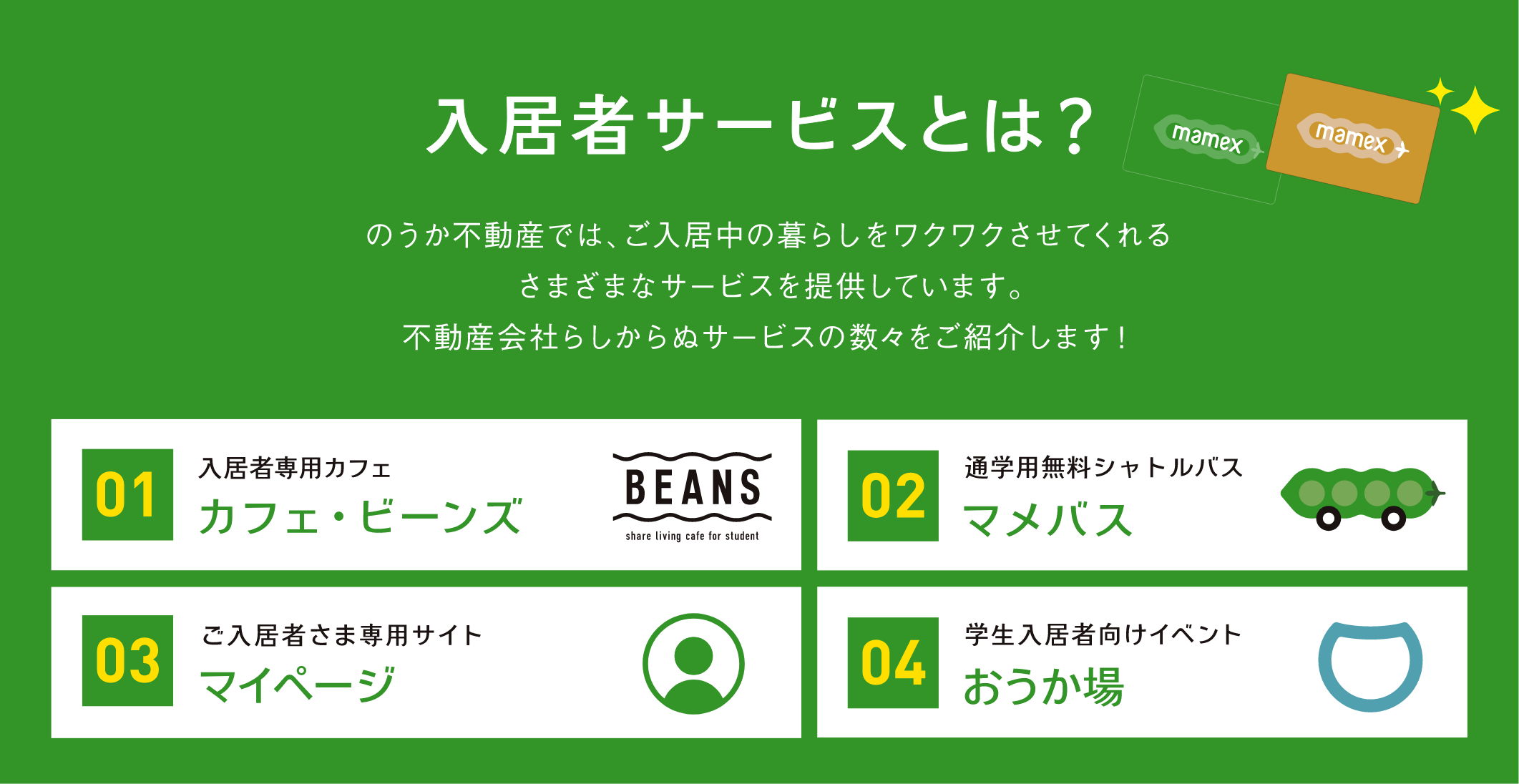 入居者サービスとは？

mamex

mamex

のうか不動産では、ご入居中の暮らしをワクワクさせてくれる
さまざまなサービスを提供しています。
不動産会社らしからぬサービスの数々をご紹介します！

01
入居者専用カフェ
カフェ・ビーンズ

BEANS
share living cafe for student

02
通学用無料シャトルバス
マメバス

03
ご入居者さま専用サイト
マイページ

04
学生入居者向けイベント
おうか場